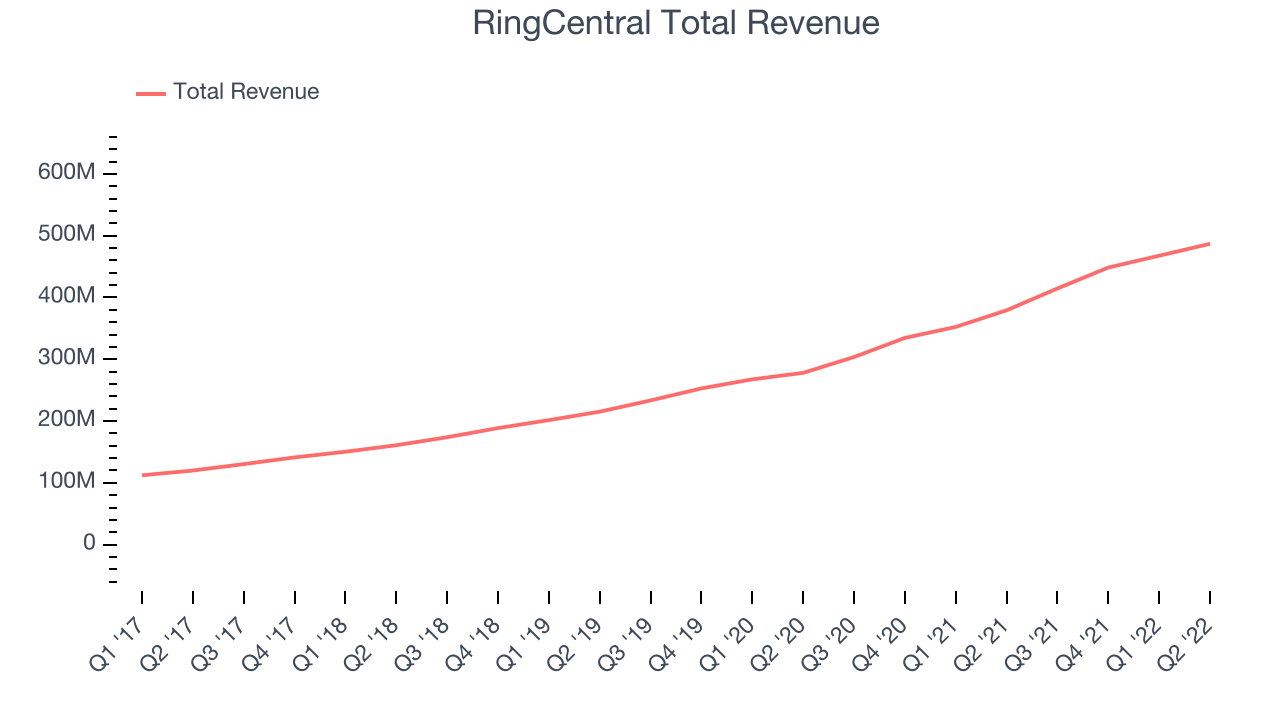 RingCentral Total Revenue

Total Revenue

600M
500M
400M
300M
200M
100M
0

Q1 '17
Q2 '17
Q3 '17
Q4 '17
Q1 '18
Q2 '18
Q3 '18
Q4 '18
Q1 '19
Q2 '19
Q3 '19
Q4 '19
Q1 '20
Q2 '20
Q3 '20
Q4 '20
Q1 '21
Q2 '21
Q3 '21
Q4 '21
Q1 '22
Q2 '22